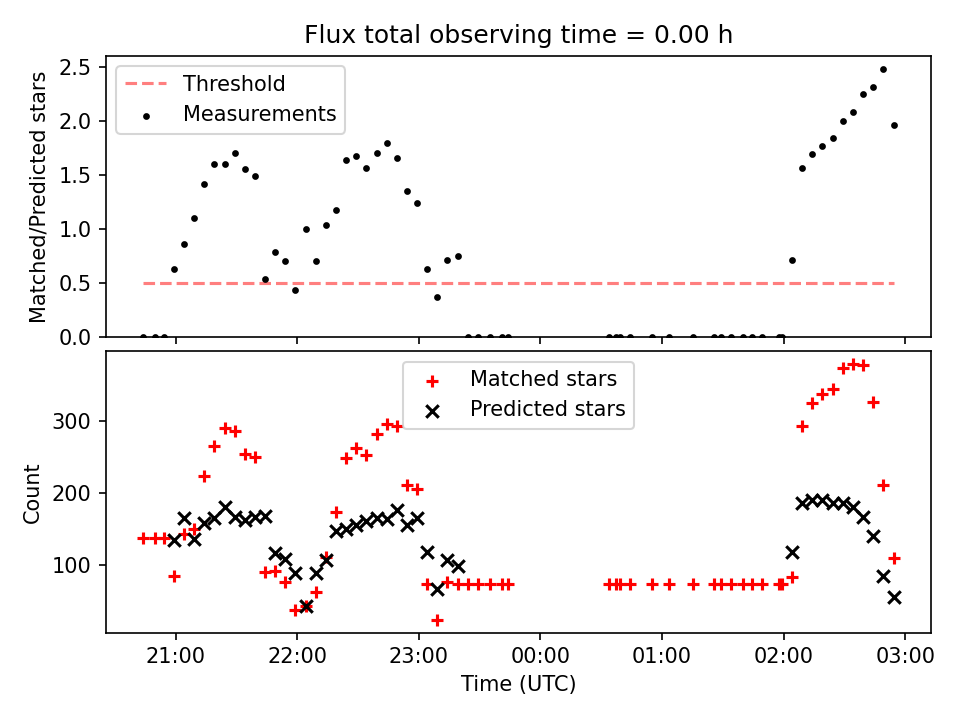 Flux total observing time = 0.00 h

Threshold
Measurements

Matched/Predicted stars

2.5
2.0
1.5
1.0
0.5
0.0

Matched stars
Predicted stars

Count

300
200
100

21:00
22:00
23:00
00:00
01:00
02:00
03:00

Time (UTC)